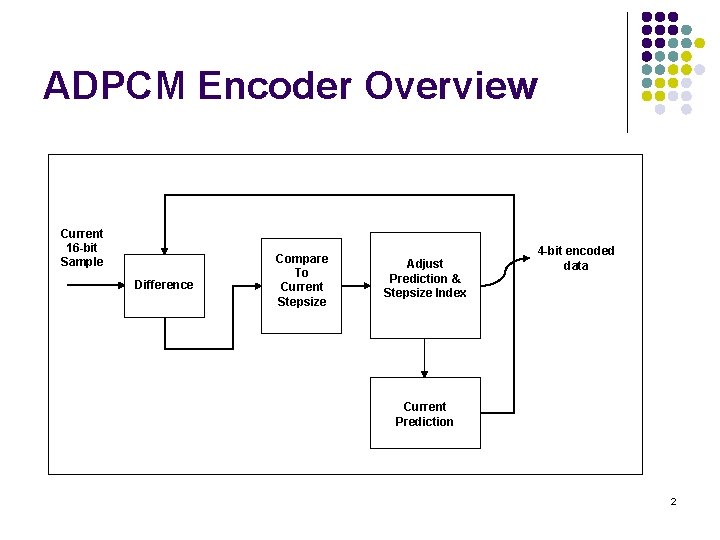 ADPCM Encoder Overview

Current 16-bit Sample

Difference

Compare To Current Stepsize

Adjust Prediction & Stepsize Index

4-bit encoded data

Current Prediction

2